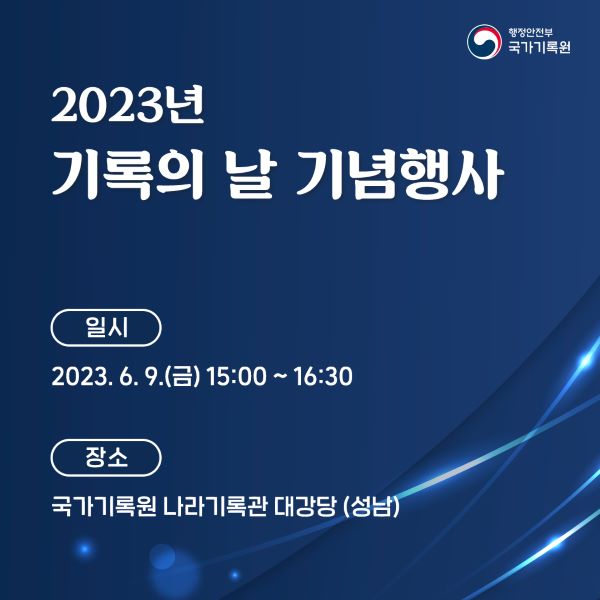 행정안전부
국가기록원

2023년
기록의 날 기념행사

일시

2023. 6. 9.(금) 15:00 ~ 16:30

장소

국가기록원 나라기록관 대강당 (성남)